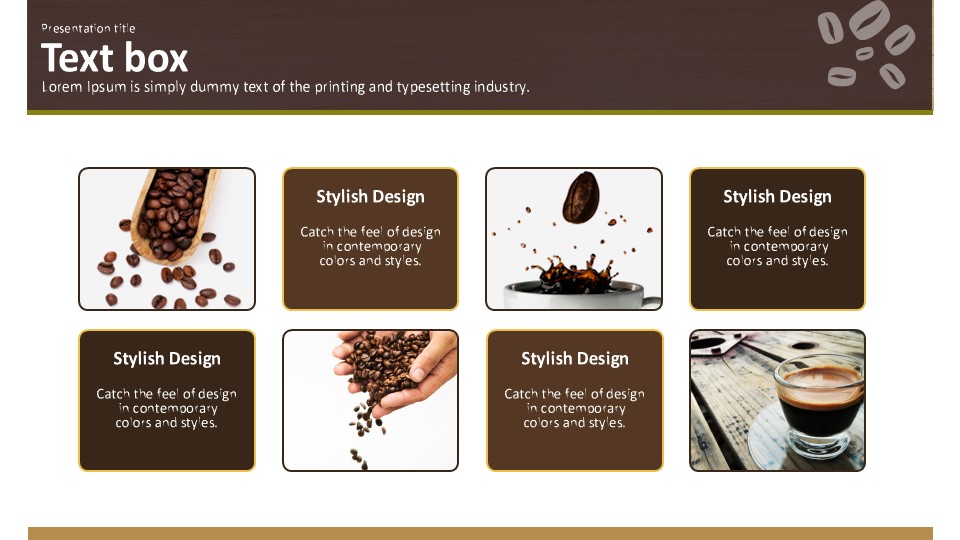 Presentation title

Text box

Lorem Ipsum is simply dummy text of the printing and typesetting industry.

Stylish Design

Catch the feel of design in contemporary colors and styles.

Stylish Design

Catch the feel of design in contemporary colors and styles.

Stylish Design

Catch the feel of design in contemporary colors and styles.

Stylish Design

Catch the feel of design in contemporary colors and styles.